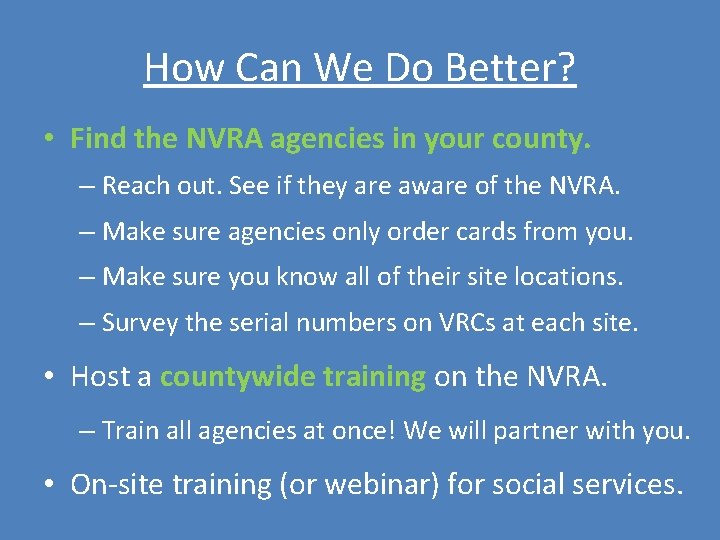 How Can We Do Better?

• Find the NVRA agencies in your county.

– Reach out. See if they are aware of the NVRA.

– Make sure agencies only order cards from you.

– Make sure you know all of their site locations.

– Survey the serial numbers on VRCs at each site.

• Host a countywide training on the NVRA.

– Train all agencies at once! We will partner with you.

• On-site training (or webinar) for social services.